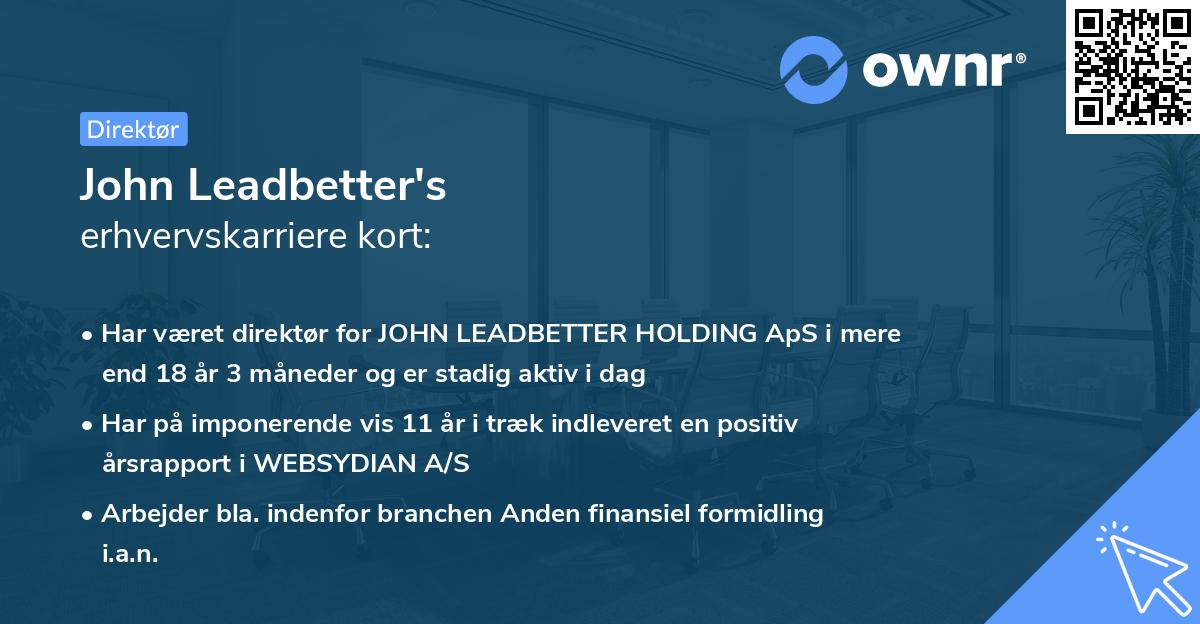 ownr®

Direktør

John Leadbetter's
erhvervskarriere kort:

• Har været direktør for JOHN LEADBETTER HOLDING ApS i mere end 18 år 3 måneder og er stadig aktiv i dag

• Har på imponerende vis 11 år i træk indleveret en positiv årsrapport i WEBSYDIAN A/S

• Arbejder bla. indenfor branchen Anden finansiel formidling i.a.n.